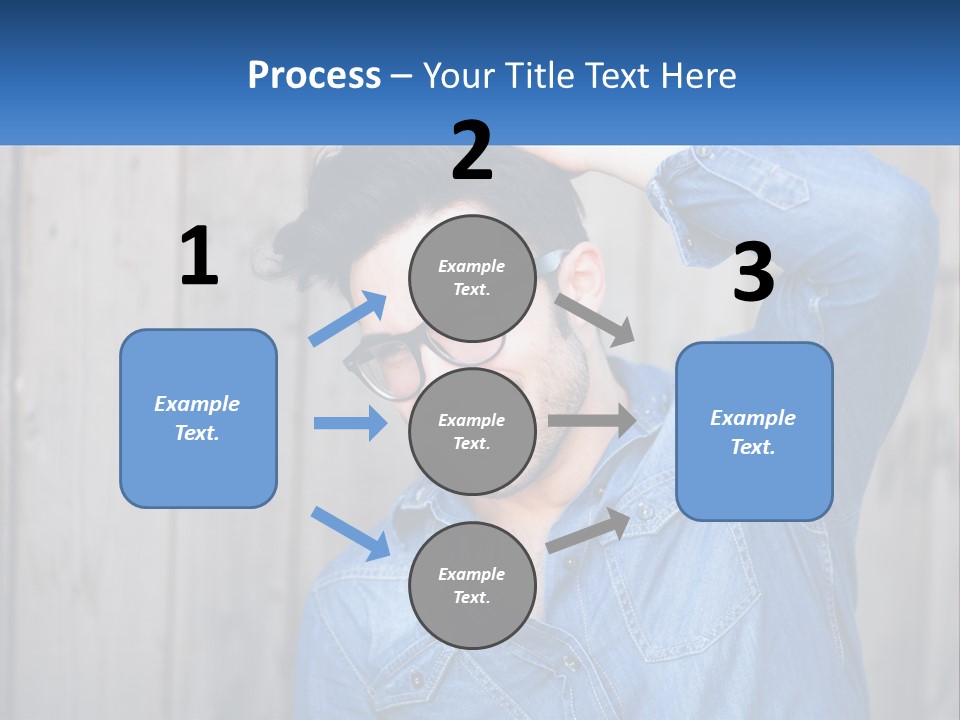 Process – Your Title Text Here

1

Example Text.

2

Example Text.

Example Text.

Example Text.

3

Example Text.